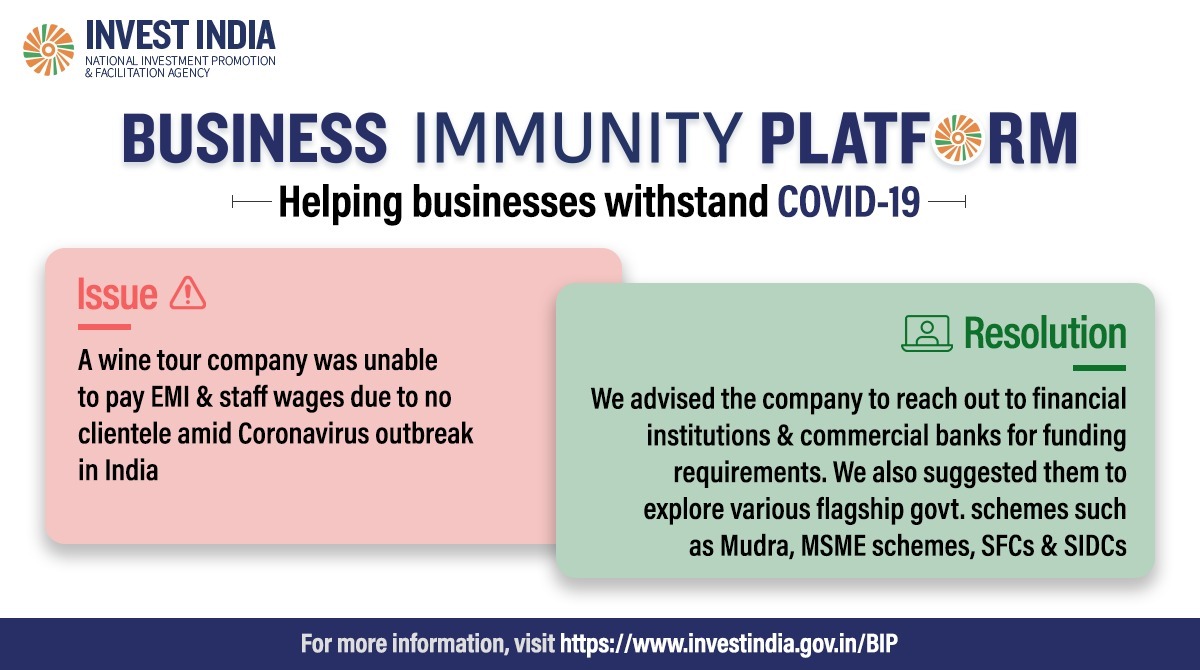 INVEST INDIA
NATIONAL INVESTMENT PROMOTION & FACILITATION AGENCY

BUSINESS IMMUNITY PLATFORM

Helping businesses withstand COVID-19

Issue

A wine tour company was unable to pay EMI & staff wages due to no clientele amid Coronavirus outbreak in India

Resolution

We advised the company to reach out to financial institutions & commercial banks for funding requirements. We also suggested them to explore various flagship govt. schemes such as Mudra, MSME schemes, SFCs & SIDCs

For more information, visit https://www.investindia.gov.in/BIP